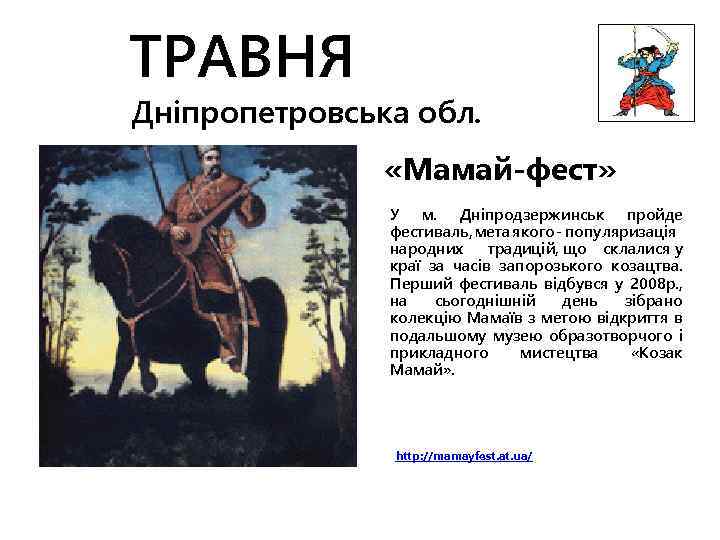 ТРАВНЯ
Дніпропетровська обл.

«Мамай-фест»

У м. Дніпродзержинськ пройде фестиваль, мета якого - популяризація народних традицій, що склалися у краї за часів запорозького козацтва. Перший фестиваль відбувся у 2008р., на сьогоднішній день зібрано колекцію Мамаїв з метою відкриття в подальшому музею образотворчого і прикладного мистецтва «Козак Мамай».

http://mamayfest.at.ua/